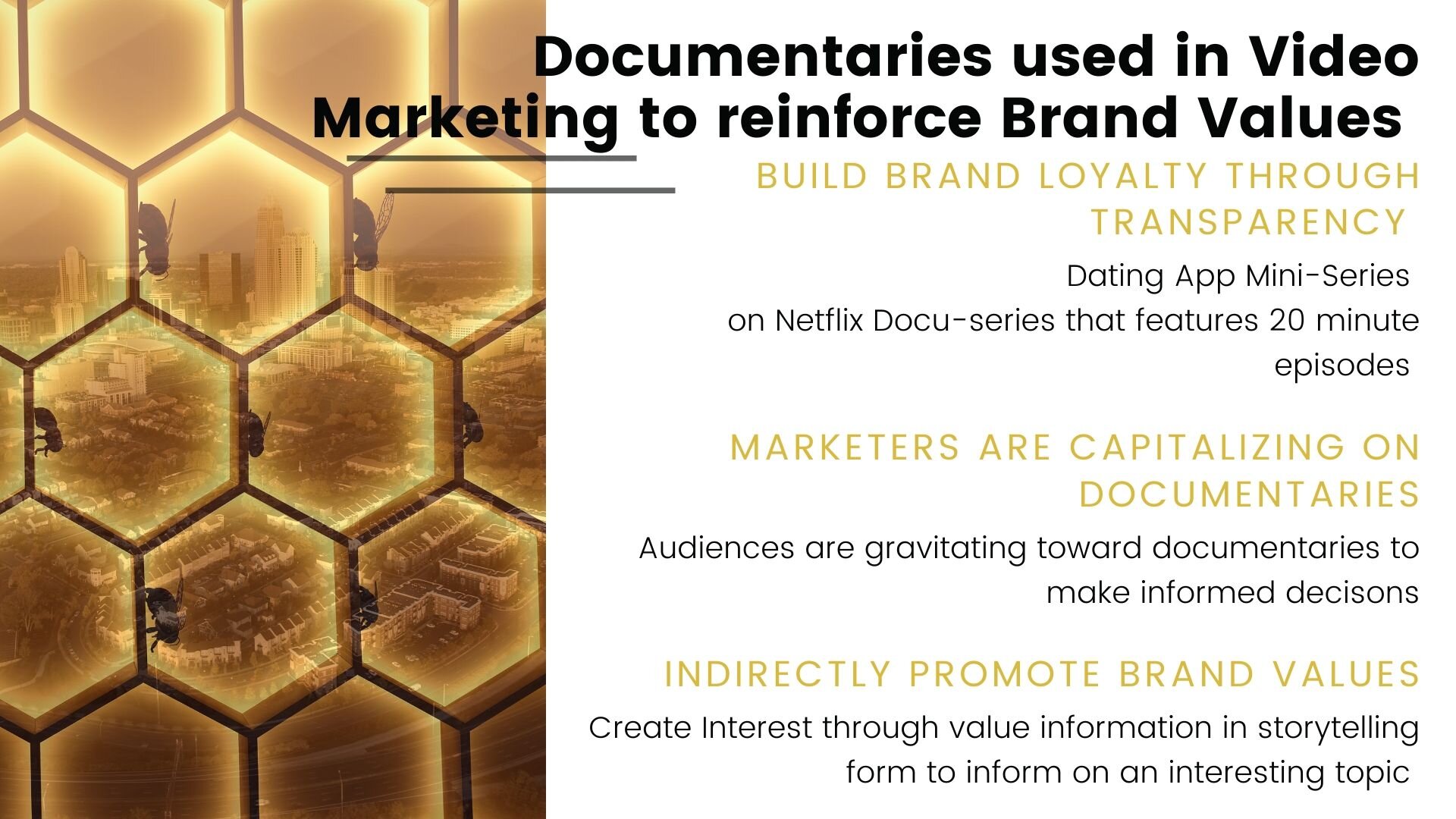 Documentaries used in Video Marketing to reinforce Brand Values

BUILD BRAND LOYALTY THROUGH TRANSPARENCY

Dating App Mini-Series on Netflix Docu-series that features 20 minute episodes

MARKETERS ARE CAPITALIZING ON DOCUMENTARIES

Audiences are gravitating toward documentaries to make informed decisons

INDIRECTLY PROMOTE BRAND VALUES

Create Interest through value information in storytelling form to inform on an interesting topic